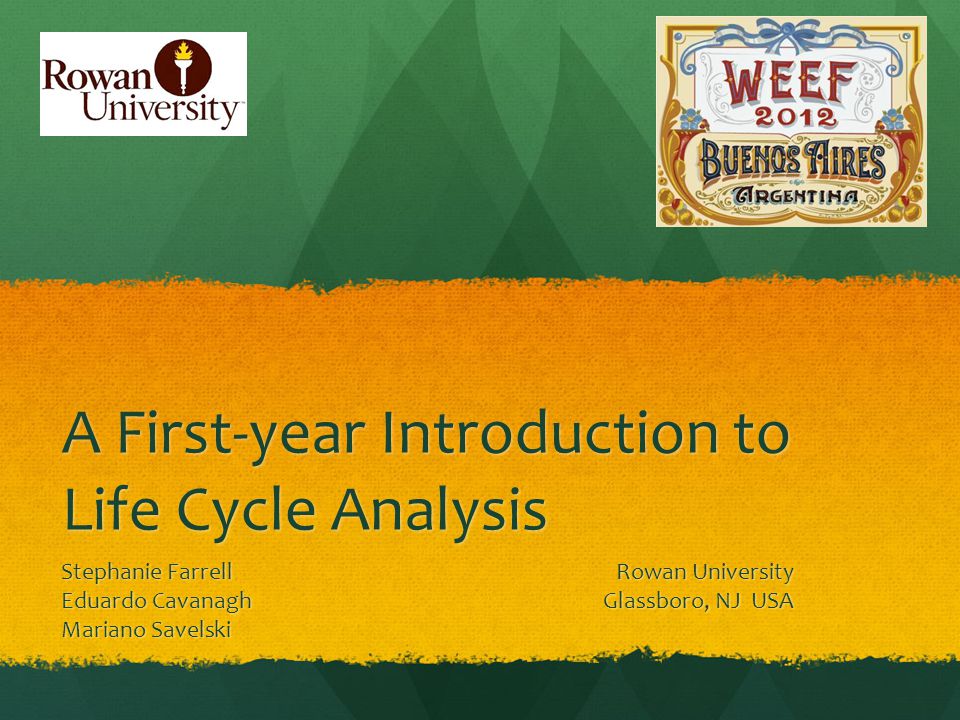 Rowan University

WEEF 2012
BUENOS AIRES
ARGENTINA

A First-year Introduction to Life Cycle Analysis

Stephanie Farrell
Eduardo Cavanagh
Mariano Savelski

Rowan University
Glassboro, NJ USA